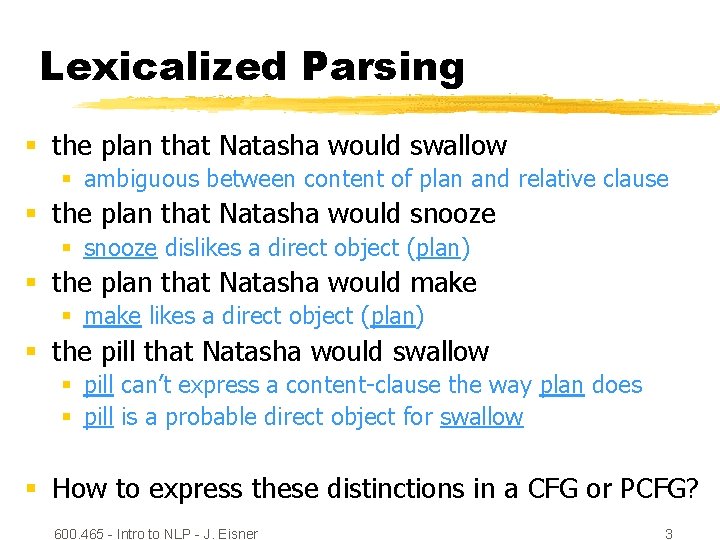 Lexicalized Parsing

- the plan that Natasha would swallow
  - ambiguous between content of plan and relative clause
- the plan that Natasha would snooze
  - snooze dislikes a direct object (plan)
- the plan that Natasha would make
  - make likes a direct object (plan)
- the pill that Natasha would swallow
  - pill can't express a content-clause the way plan does
  - pill is a probable direct object for swallow

- How to express these distinctions in a CFG or PCFG?

600.465 - Intro to NLP - J. Eisner

3